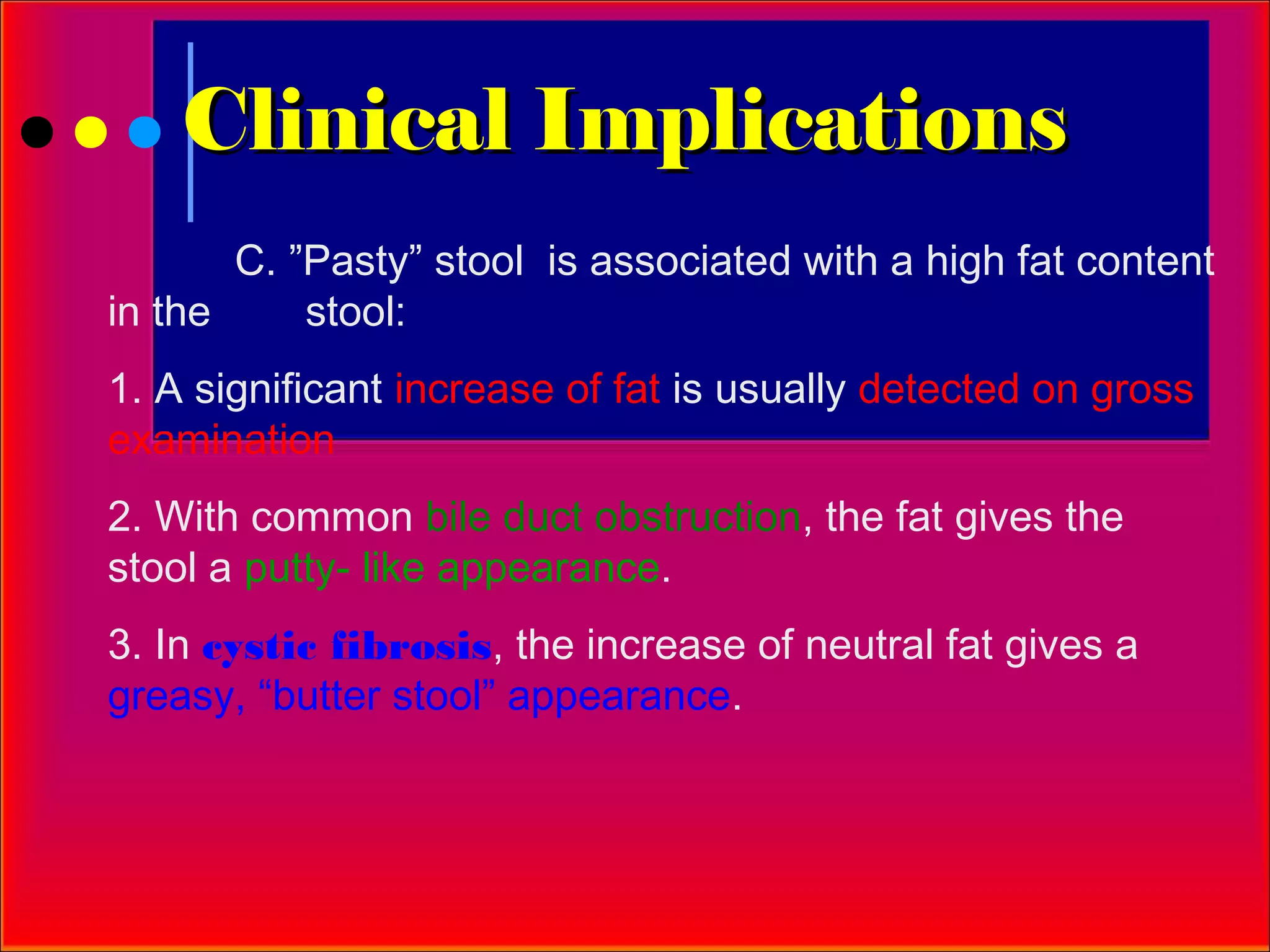 Clinical Implications

C. ”Pasty” stool is associated with a high fat content in the stool:

1. A significant increase of fat is usually detected on gross examination

2. With common bile duct obstruction, the fat gives the stool a putty- like appearance.

3. In cystic fibrosis, the increase of neutral fat gives a greasy, “butter stool” appearance.